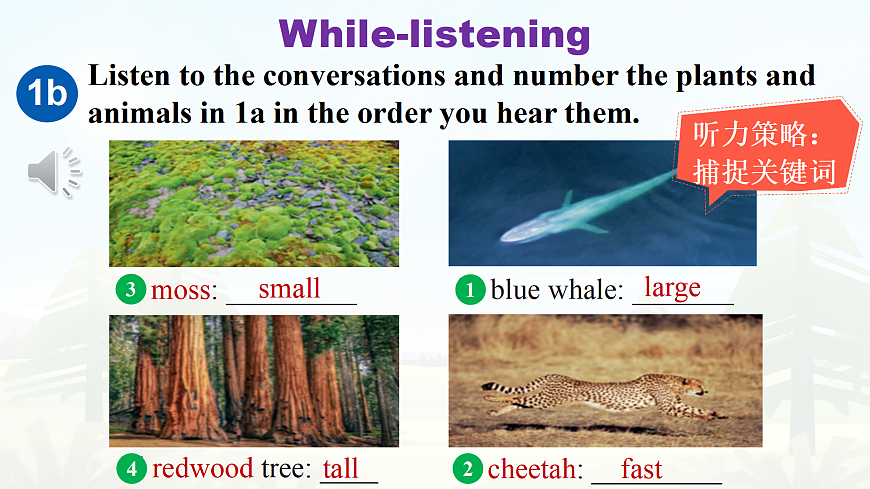 While-listening

1b Listen to the conversations and number the plants and animals in 1a in the order you hear them.

听力策略：捕捉关键词

3 moss: small

1 blue whale: large

4 redwood tree: tall

2 cheetah: fast